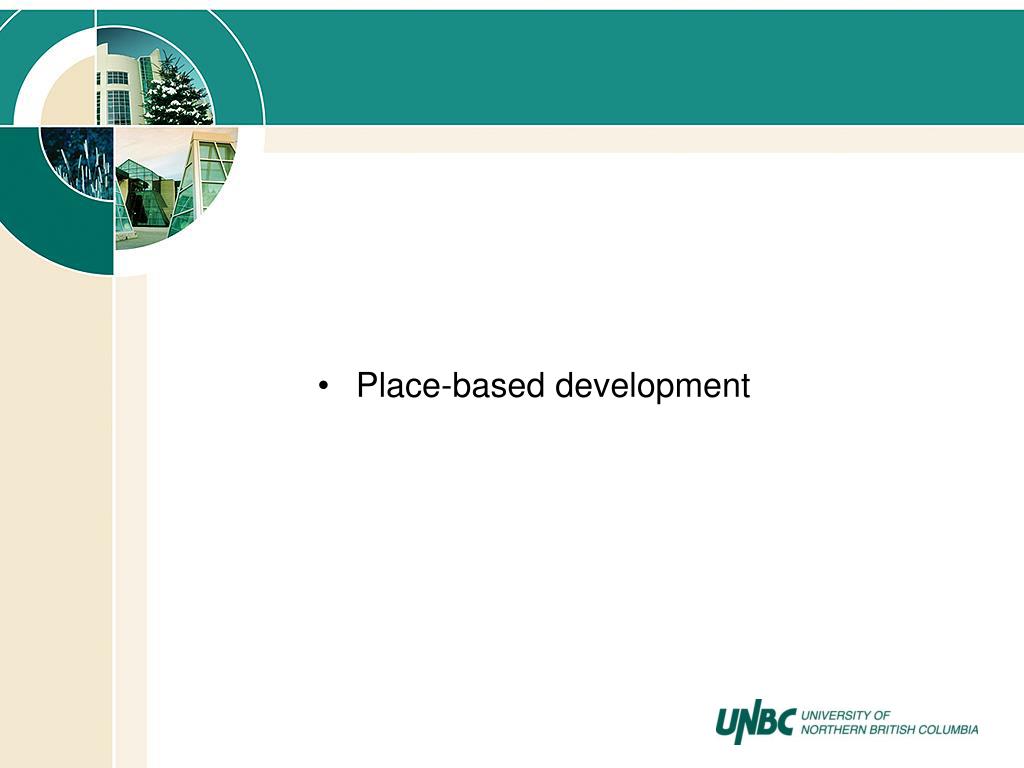 • Place-based development

UNBC UNIVERSITY OF NORTHERN BRITISH COLUMBIA